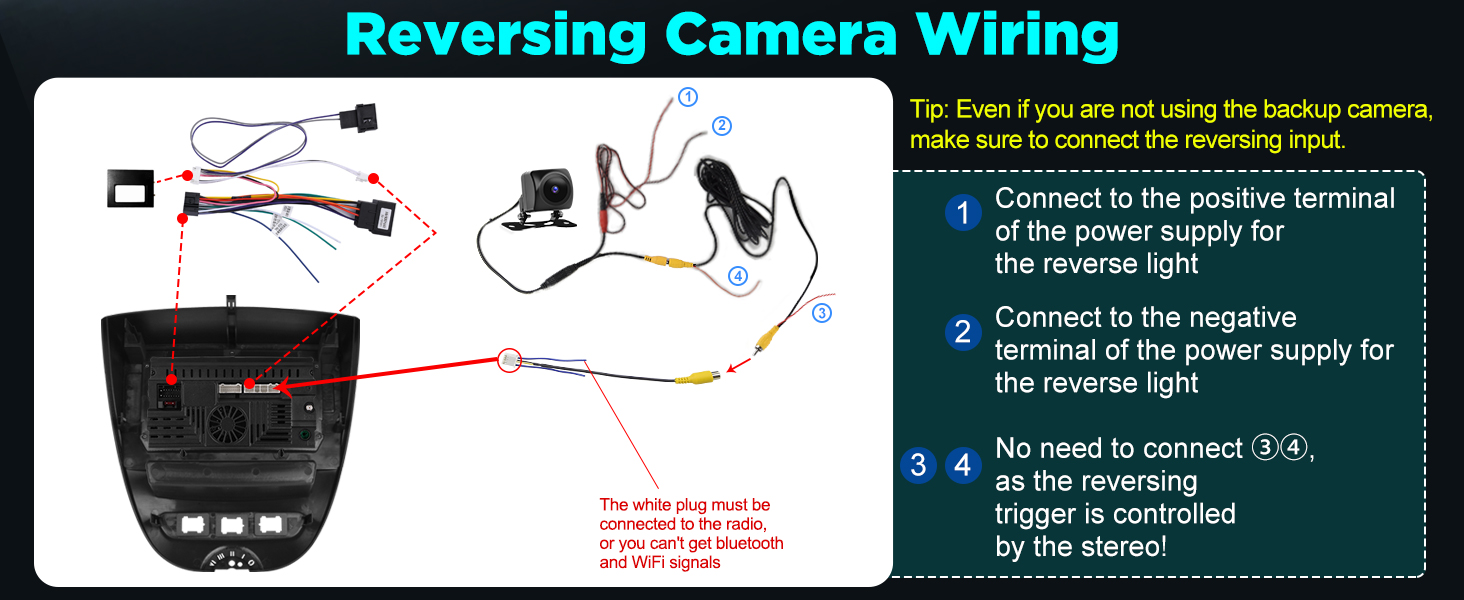 Reversing Camera Wiring

1

2

4

3

The white plug must be connected to the radio, or you can't get bluetooth and WiFi signals

Tip: Even if you are not using the backup camera, make sure to connect the reversing input.

1 Connect to the positive terminal of the power supply for the reverse light

2 Connect to the negative terminal of the power supply for the reverse light

3 4 No need to connect ③④, as the reversing trigger is controlled by the stereo!